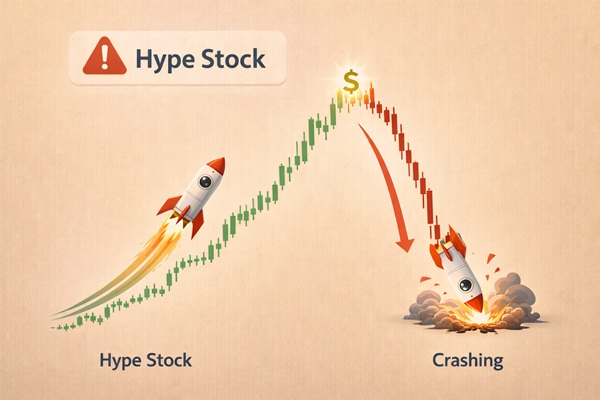 Hype Stock

$

Hype Stock

Crashing